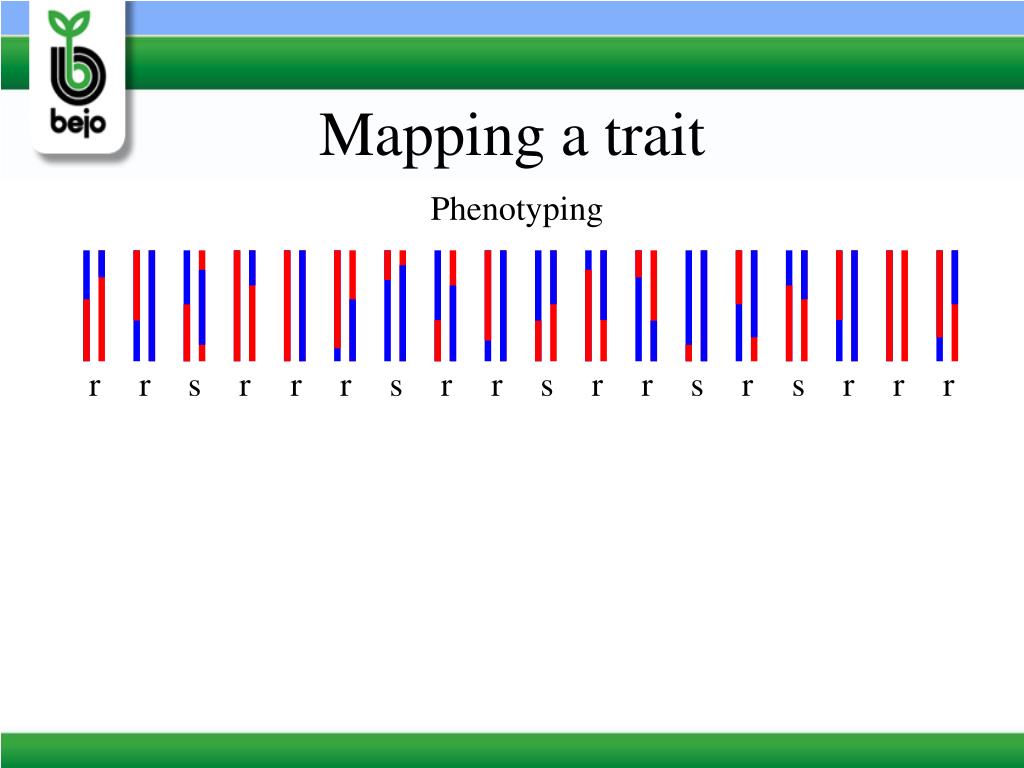 bejo

Mapping a trait

Phenotyping

r r s r r r s r r s r r s r s r r r